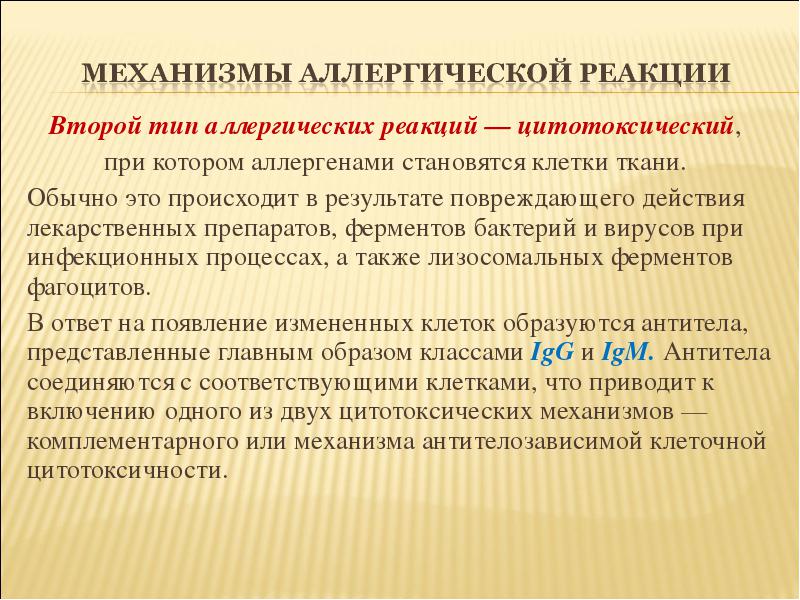 МЕХАНИЗМЫ АЛЛЕРГИЧЕСКОЙ РЕАКЦИИ

Второй тип аллергических реакций — цитотоксический, при котором аллергенами становятся клетки ткани.

Обычно это происходит в результате повреждающего действия лекарственных препаратов, ферментов бактерий и вирусов при инфекционных процессах, а также лизосомальных ферментов фагоцитов.

В ответ на появление измененных клеток образуются антитела, представленные главным образом классами IgG и IgM. Антитела соединяются с соответствующими клетками, что приводит к включению одного из двух цитотоксических механизмов — комплементарного или механизма антителозависимой клеточной цитотоксичности.